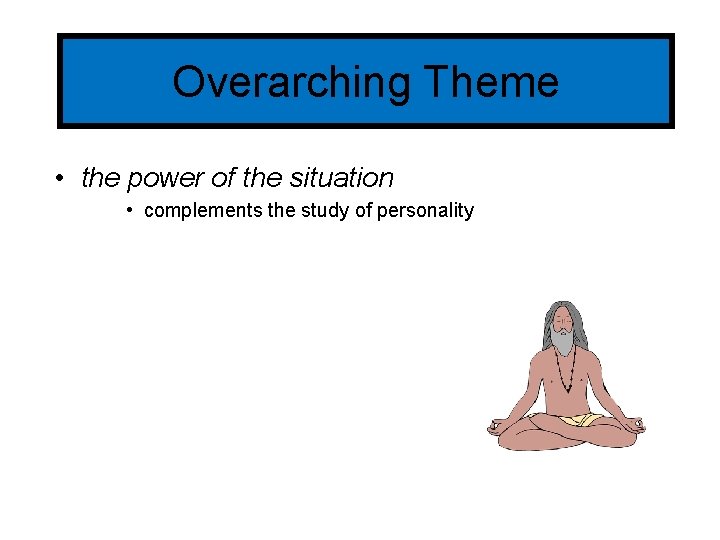 Overarching Theme

• the power of the situation
  • complements the study of personality